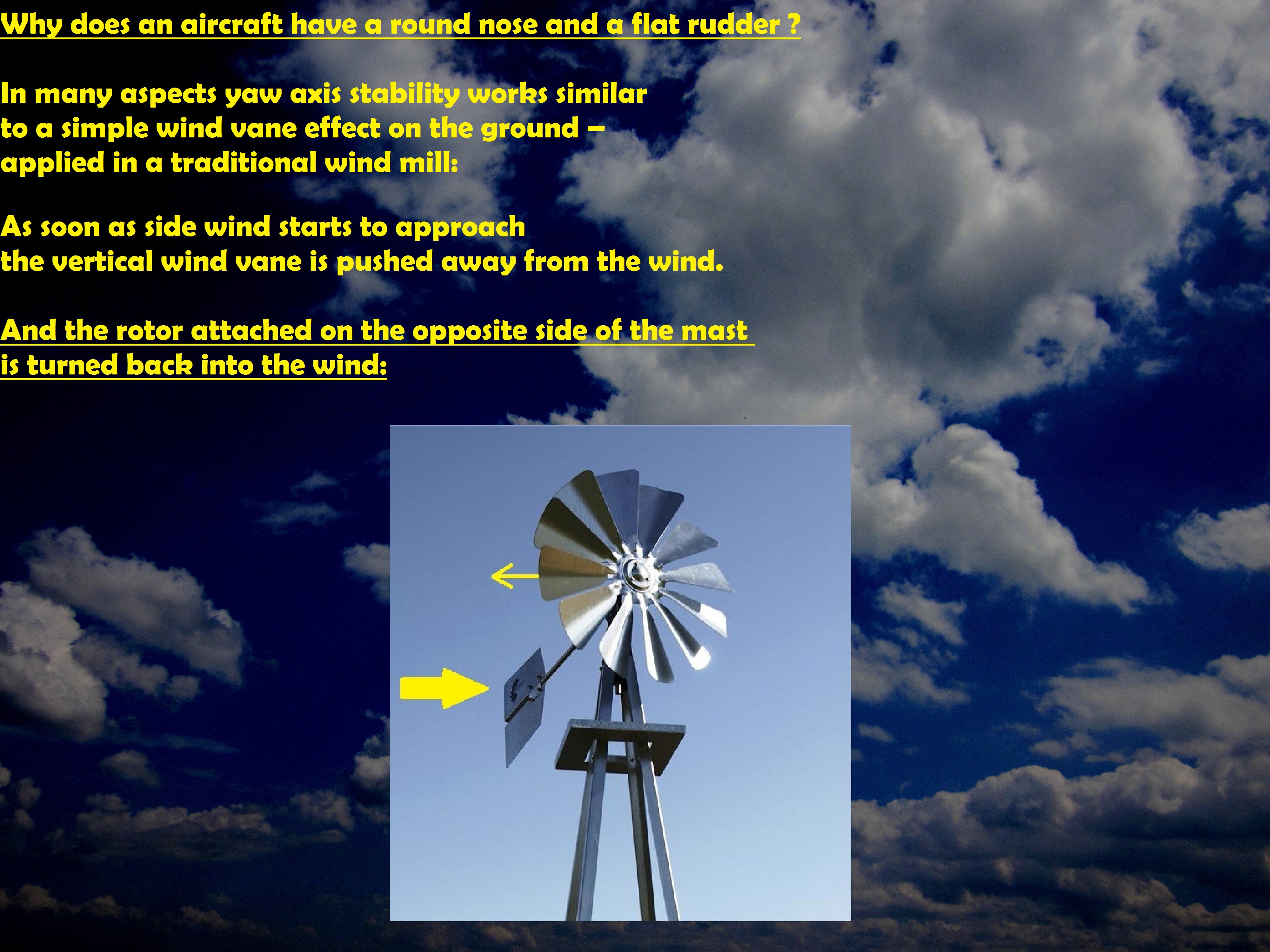 Why does an aircraft have a round nose and a flat rudder ?

In many aspects yaw axis stability works similar to a simple wind vane effect on the ground – applied in a traditional wind mill:

As soon as side wind starts to approach the vertical wind vane is pushed away from the wind.

And the rotor attached on the opposite side of the mast is turned back into the wind: